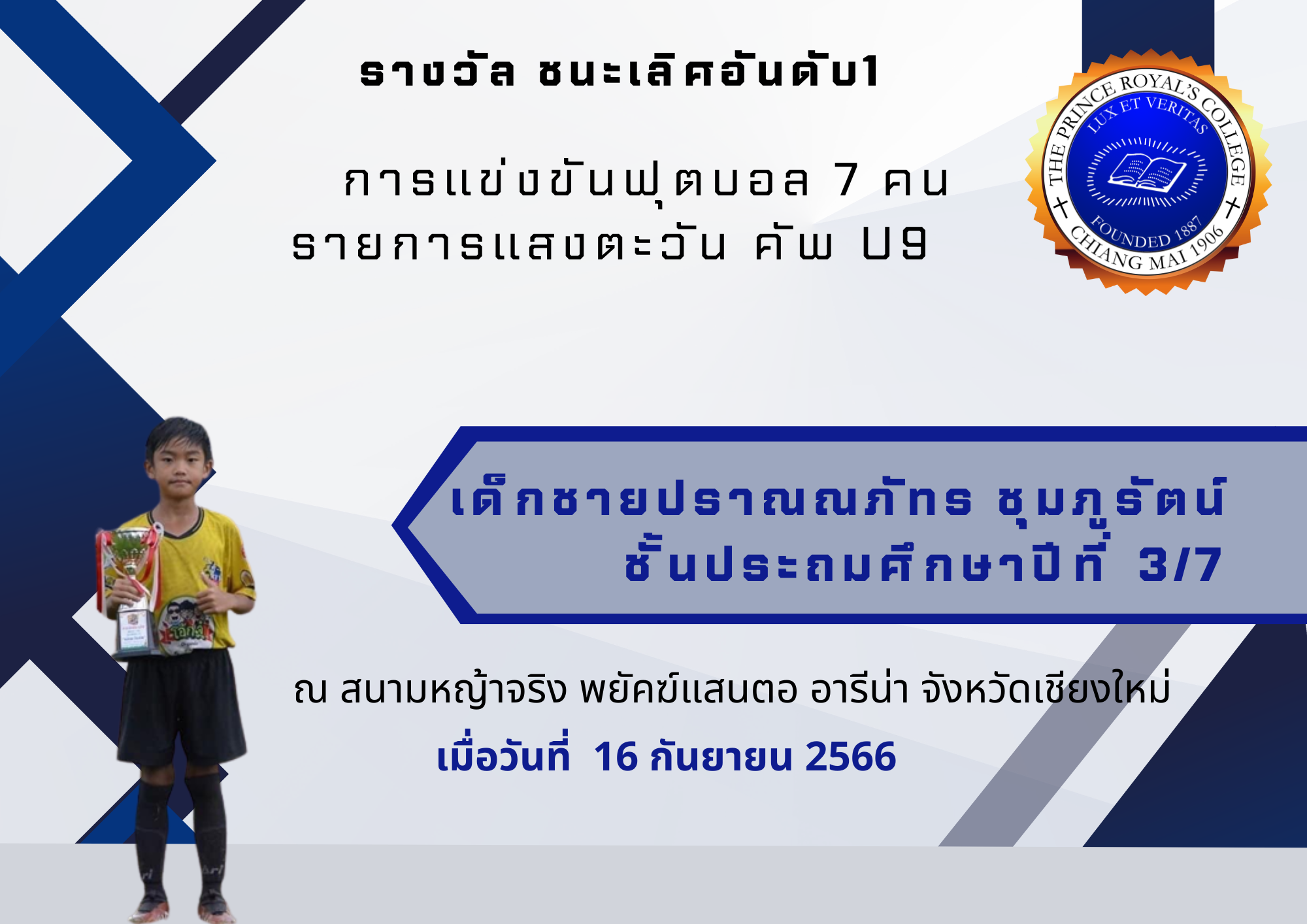 รางวัล ชนะเลิศอันดับ1

การแข่งขันฟุตบอล 7 คน
รายการแสงตะวัน คัพ U9

THE PRINCE ROYAL'S COLLEGE
LUX ET VERITAS
FOUNDED 1887
CHIANG MAI 1906

เด็กชายปราณณภัทร ชุมภูรัตน์
ชั้นประถมศึกษาปีที่ 3/7

ณ สนามหญ้าจริง พยัคฆ์แสนตอ อารีน่า จังหวัดเชียงใหม่
เมื่อวันที่ 16 กันยายน 2566